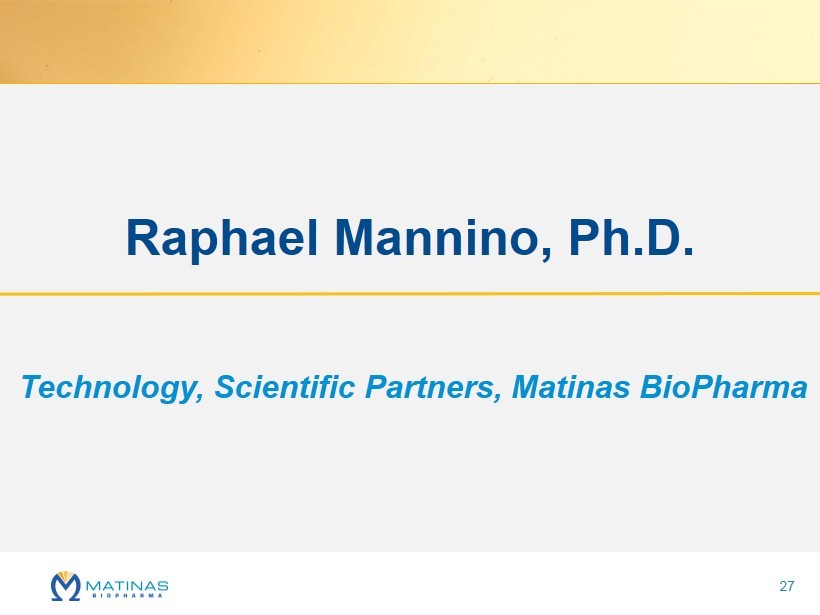 Raphael Mannino, Ph.D.

Technology, Scientific Partners, Matinas BioPharma

MATINAS
BIOPHARMA

27